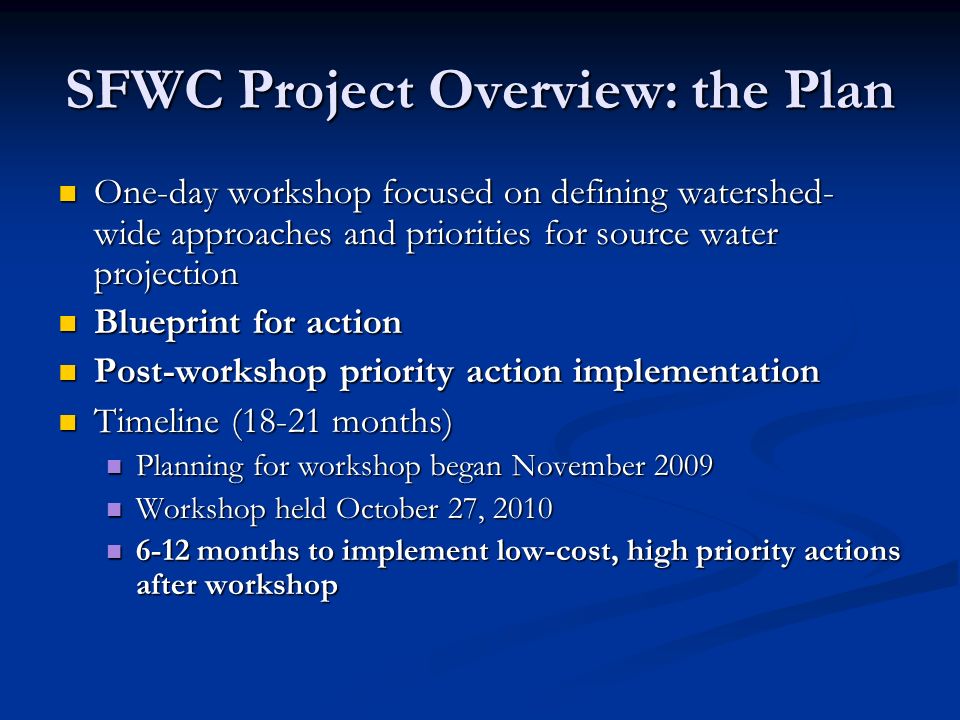 SFWC Project Overview: the Plan

One-day workshop focused on defining watershed-wide approaches and priorities for source water projection

Blueprint for action

Post-workshop priority action implementation

Timeline (18-21 months)

Planning for workshop began November 2009

Workshop held October 27, 2010

6-12 months to implement low-cost, high priority actions after workshop